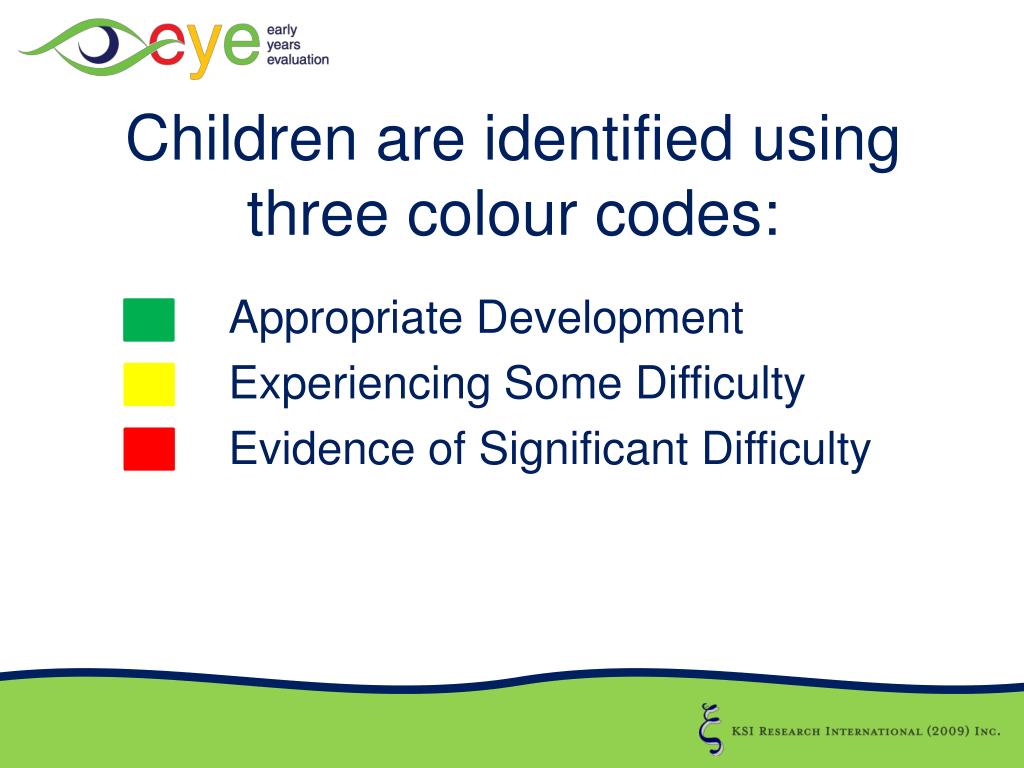 eye early years evaluation

Children are identified using three colour codes:

Appropriate Development
Experiencing Some Difficulty
Evidence of Significant Difficulty

KSI Research International (2009) Inc.